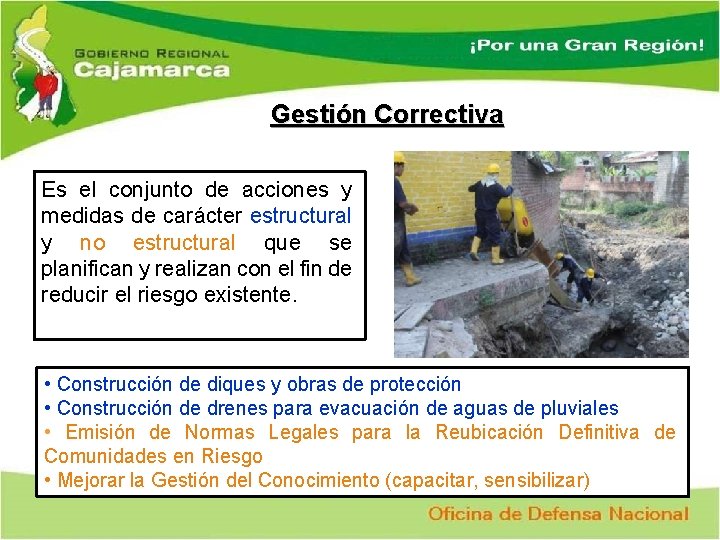 GOBIERNO REGIONAL
Cajamarca

¡Por una Gran Región!

Gestión Correctiva

Es el conjunto de acciones y medidas de carácter estructural y no estructural que se planifican y realizan con el fin de reducir el riesgo existente.

• Construcción de diques y obras de protección
• Construcción de drenes para evacuación de aguas de pluviales
• Emisión de Normas Legales para la Reubicación Definitiva de Comunidades en Riesgo
• Mejorar la Gestión del Conocimiento (capacitar, sensibilizar)

Oficina de Defensa Nacional